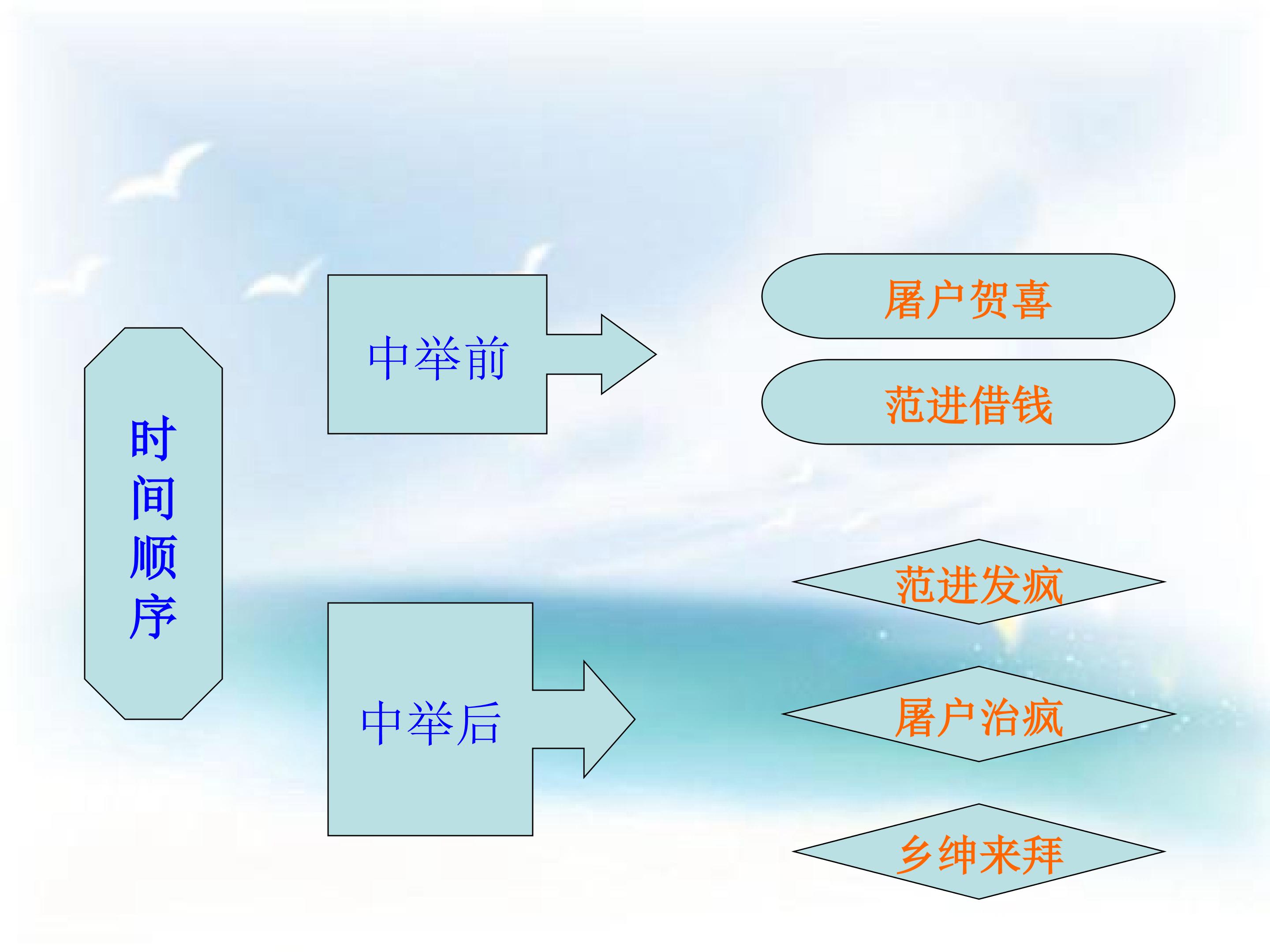 时间顺序

中举前

屠户贺喜

范进借钱

中举后

范进发疯

屠户治疯

乡绅来拜